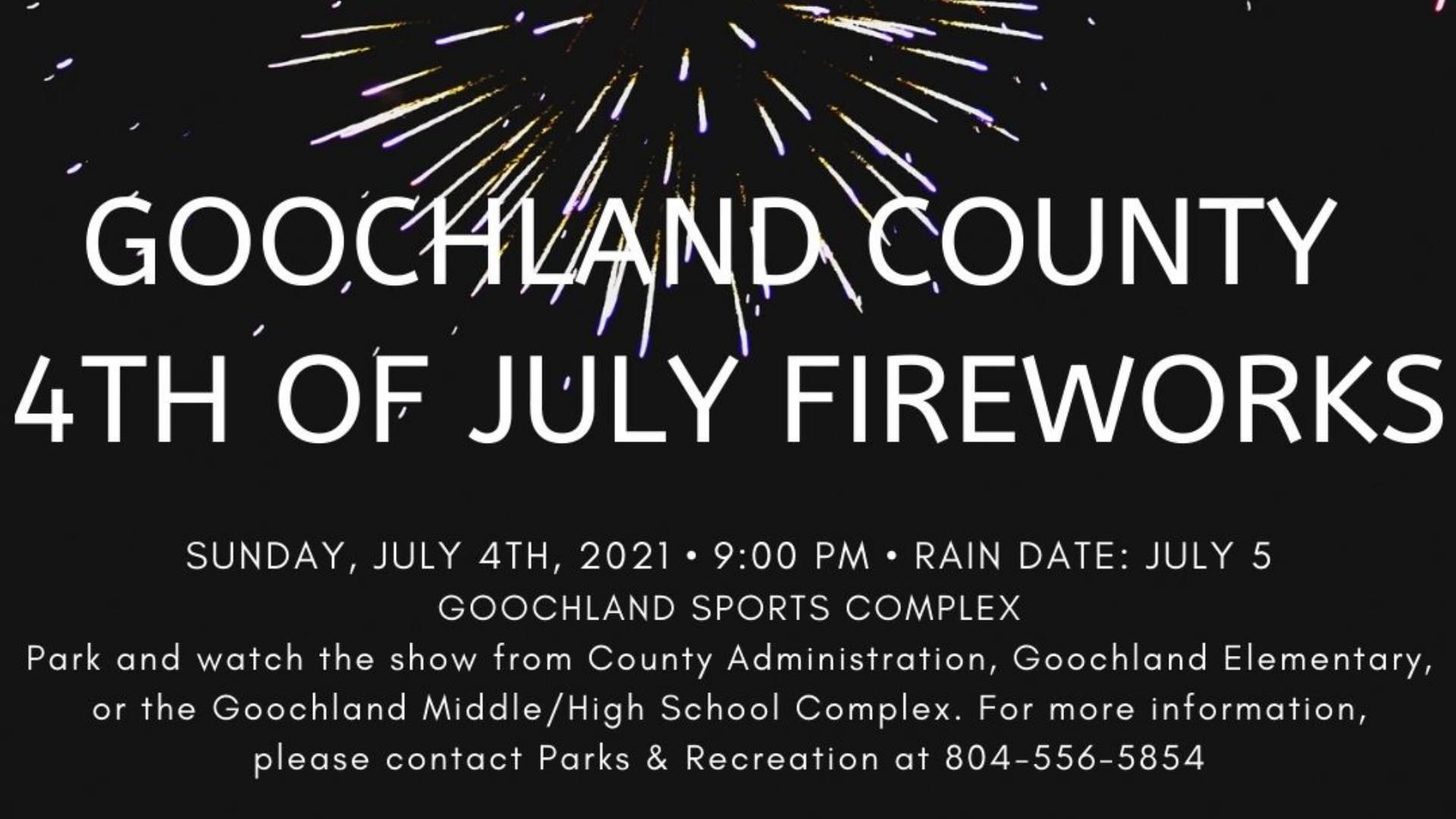 GOOCHLAND COUNTY
4TH OF JULY FIREWORKS

SUNDAY, JULY 4TH, 2021 • 9:00 PM • RAIN DATE: JULY 5
GOOCHLAND SPORTS COMPLEX
Park and watch the show from County Administration, Goochland Elementary, or the Goochland Middle/High School Complex. For more information, please contact Parks & Recreation at 804-556-5854